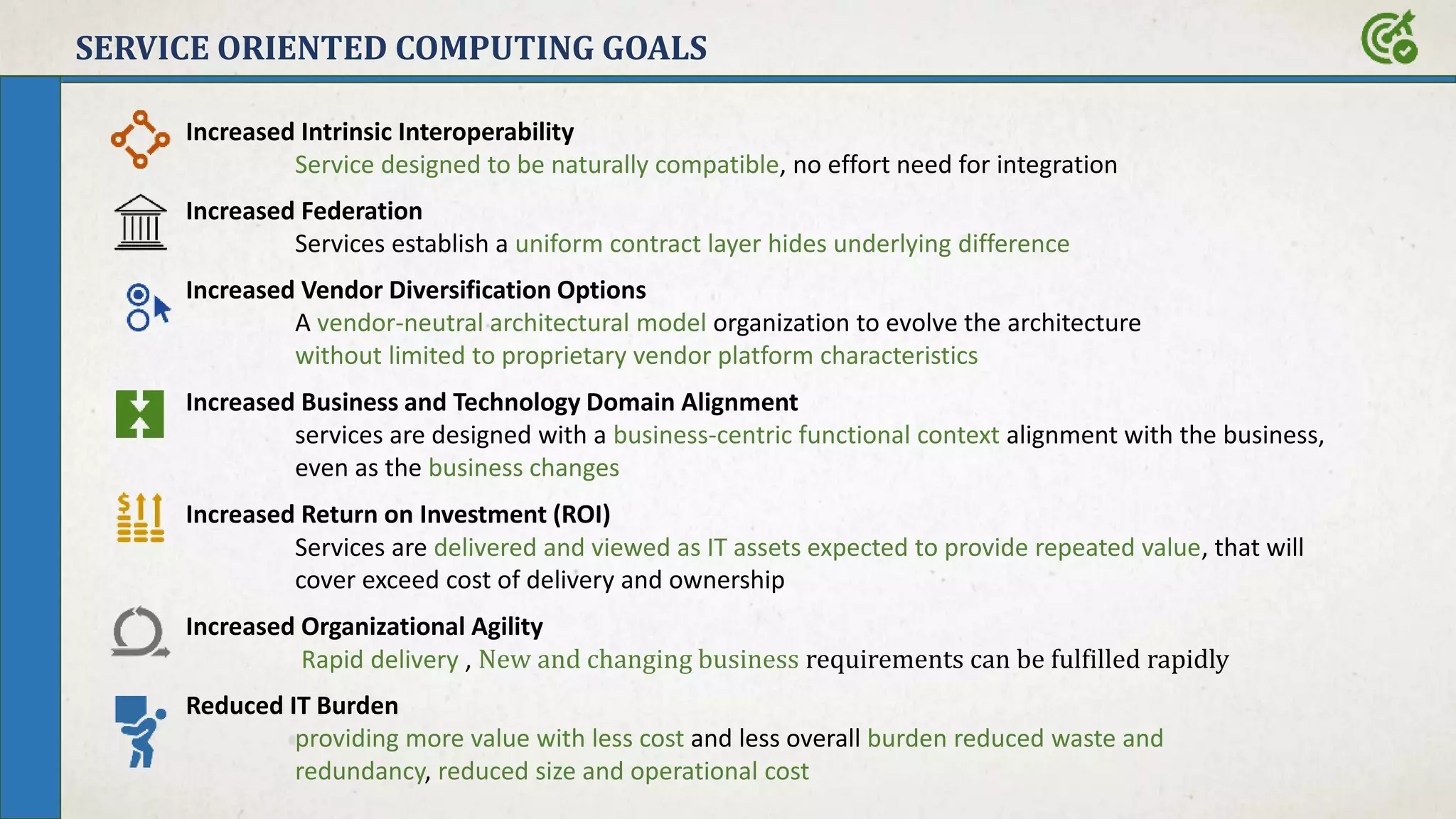 SERVICE ORIENTED COMPUTING GOALS

Increased Intrinsic Interoperability
Service designed to be naturally compatible, no effort need for integration

Increased Federation
Services establish a uniform contract layer hides underlying difference

Increased Vendor Diversification Options
A vendor-neutral architectural model organization to evolve the architecture without limited to proprietary vendor platform characteristics

Increased Business and Technology Domain Alignment
services are designed with a business-centric functional context alignment with the business, even as the business changes

Increased Return on Investment (ROI)
Services are delivered and viewed as IT assets expected to provide repeated value, that will cover exceed cost of delivery and ownership

Increased Organizational Agility
Rapid delivery , New and changing business requirements can be fulfilled rapidly

Reduced IT Burden
providing more value with less cost and less overall burden reduced waste and redundancy, reduced size and operational cost